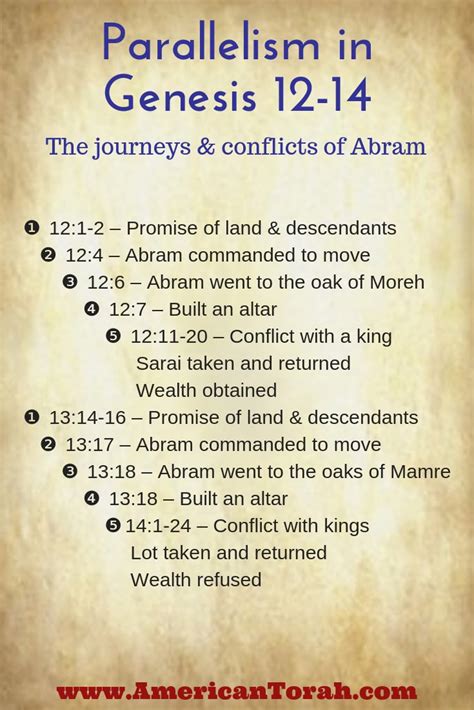 Parallelism in Genesis 12-14

The journeys & conflicts of Abram

❶ 12:1-2 – Promise of land & descendants
❷ 12:4 – Abram commanded to move
❸ 12:6 – Abram went to the oak of Moreh
❹ 12:7 – Built an altar
❺ 12:11-20 – Conflict with a king
Sarai taken and returned
Wealth obtained
❶ 13:14-16 – Promise of land & descendants
❷ 13:17 – Abram commanded to move
❸ 13:18 – Abram went to the oaks of Mamre
❹ 13:18 – Built an altar
❺ 14:1-24 – Conflict with kings
Lot taken and returned
Wealth refused

www.AmericanTorah.com